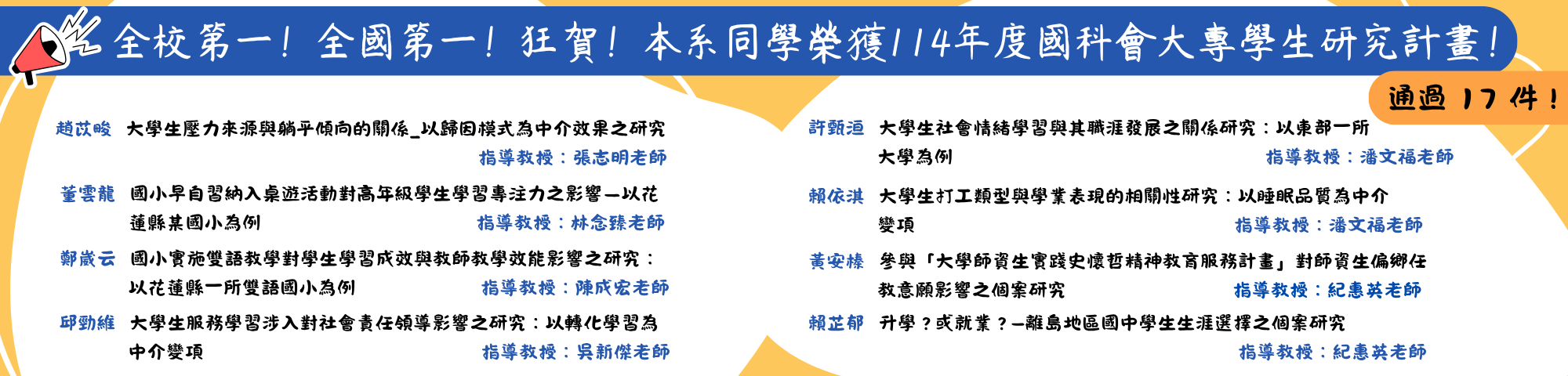 全校第一！全國第一！狂賀！本系同學榮獲114年度國科會大專學生研究計畫！

通過 17 件！

趙苡畯 大學生壓力來源與躺平傾向的關係_以歸因模式為中介效果之研究
指導教授：張志明老師

董雲龍 國小早自習納入桌遊活動對高年級學生學習專注力之影響—以花蓮縣某國小為例
指導教授：林念臻老師

鄭崴云 國小實施雙語教學對學生學習成效與教師教學效能影響之研究：以花蓮縣一所雙語國小為例
指導教授：陳成宏老師

邱勁維 大學生服務學習涉入對社會責任領導影響之研究：以轉化學習為中介變項
指導教授：吳新傑老師

許甄洹 大學生社會情緒學習與其職涯發展之關係研究：以東部一所大學為例
指導教授：潘文福老師

賴依淇 大學生打工類型與學業表現的相關性研究：以睡眠品質為中介變項
指導教授：潘文福老師

黃安榛 參與「大學師資生實踐史懷哲精神教育服務計畫」對師資生偏鄉任教意願影響之個案研究
指導教授：紀惠英老師

賴芷郁 升學？或就業？—離島地區國中學生生涯選擇之個案研究
指導教授：紀惠英老師